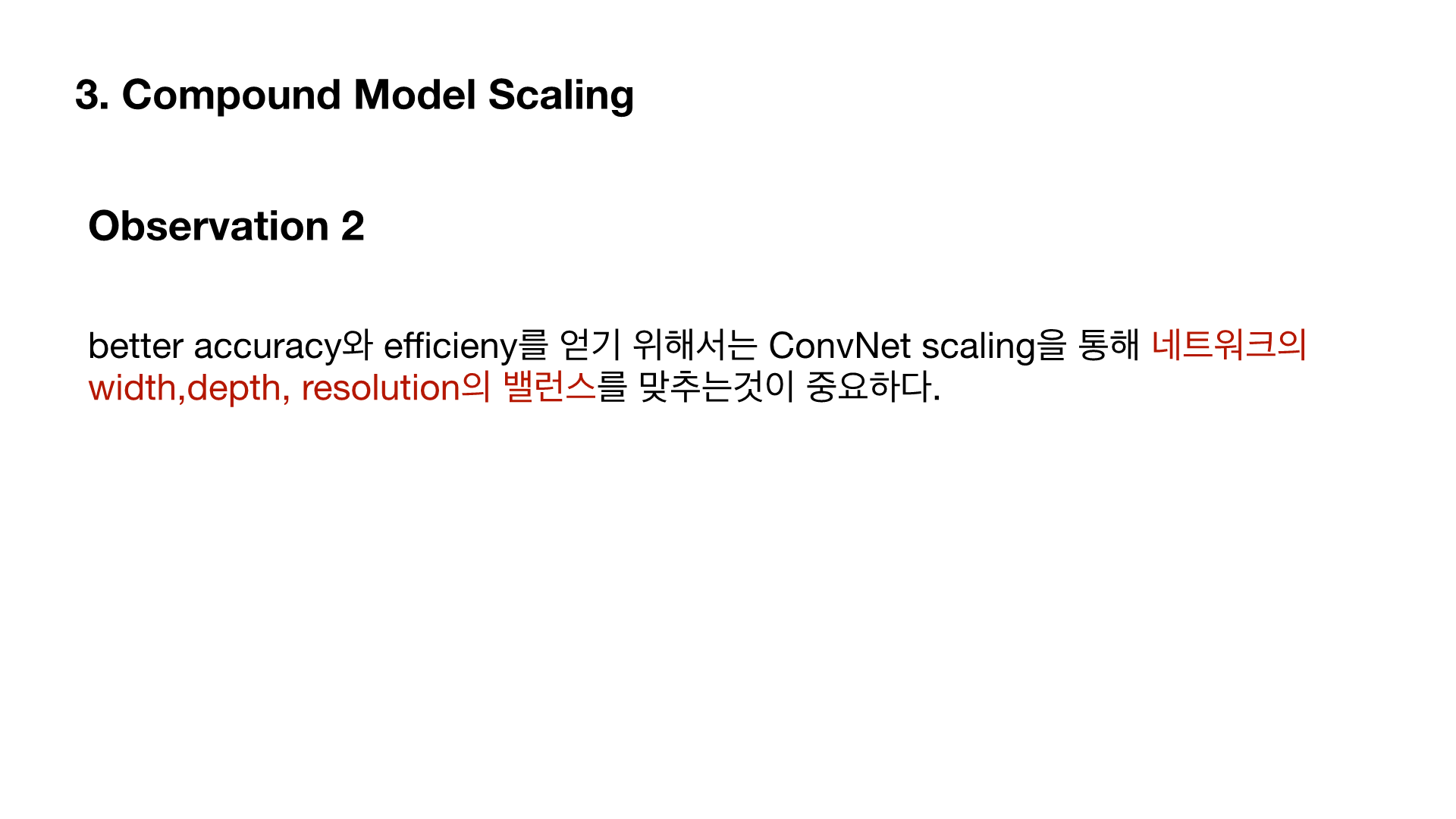 3. Compound Model Scaling

Observation 2

better accuracy와 efficieny를 얻기 위해서는 ConvNet scaling을 통해 네트워크의 width,depth, resolution의 밸런스를 맞추는것이 중요하다.